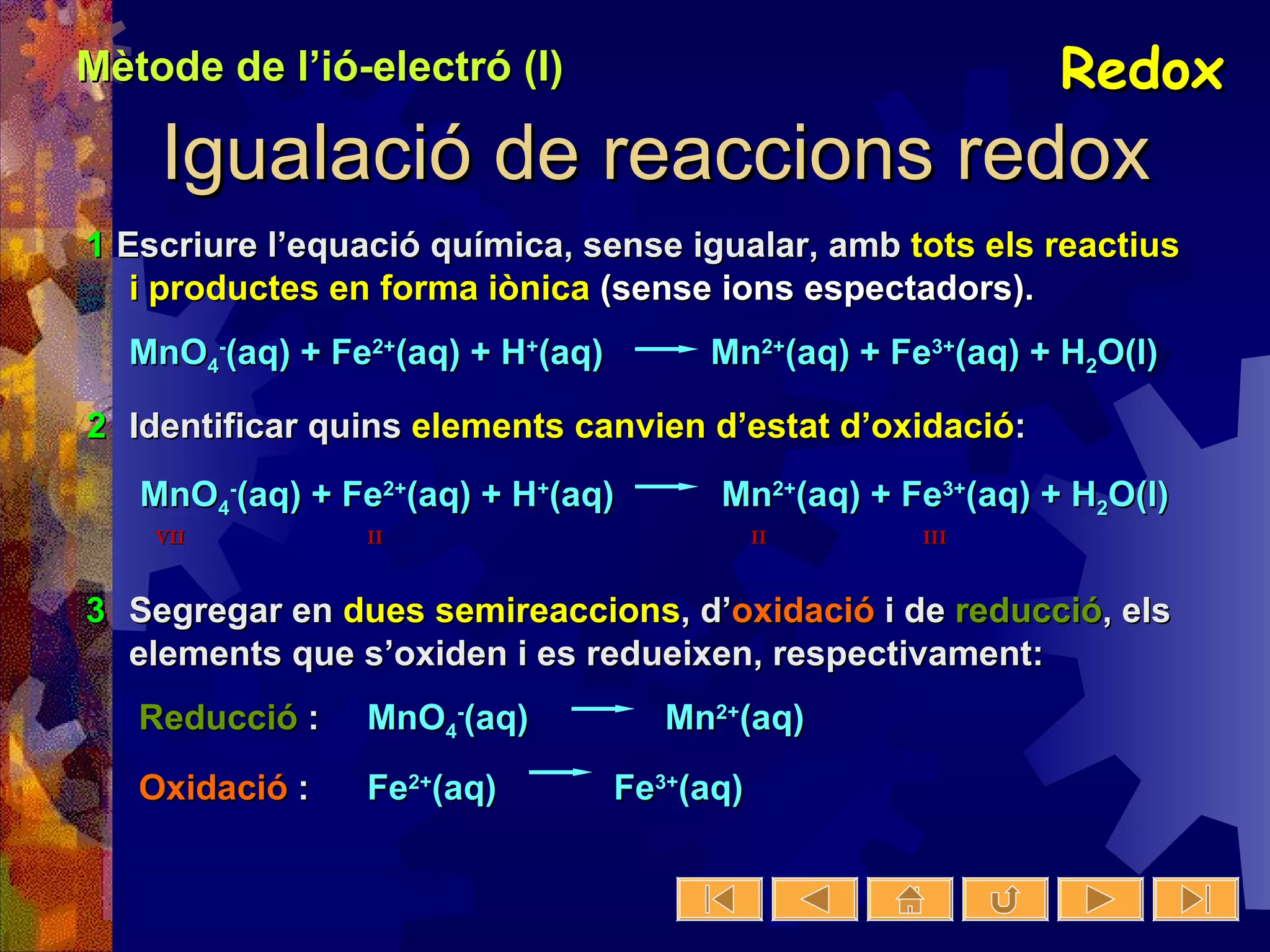 Mètode de l'ió-electró (I)

Redox

Igualació de reaccions redox

1 Escriure l'equació química, sense igualar, amb tots els reactius i productes en forma iònica (sense ions espectadors).

$MnO_4^-(aq) + Fe^{2+}(aq) + H^+(aq) \longrightarrow Mn^{2+}(aq) + Fe^{3+}(aq) + H_2O(l)$

2 Identificar quins elements canvien d'estat d'oxidació:

$MnO_4^-(aq) + Fe^{2+}(aq) + H^+(aq) \longrightarrow Mn^{2+}(aq) + Fe^{3+}(aq) + H_2O(l)$

VII II II III

3 Segregar en dues semireaccions, d'oxidació i de reducció, els elements que s'oxiden i es redueixen, respectivament:

Reducció : $MnO_4^-(aq) \longrightarrow Mn^{2+}(aq)$

Oxidació : $Fe^{2+}(aq) \longrightarrow Fe^{3+}(aq)$